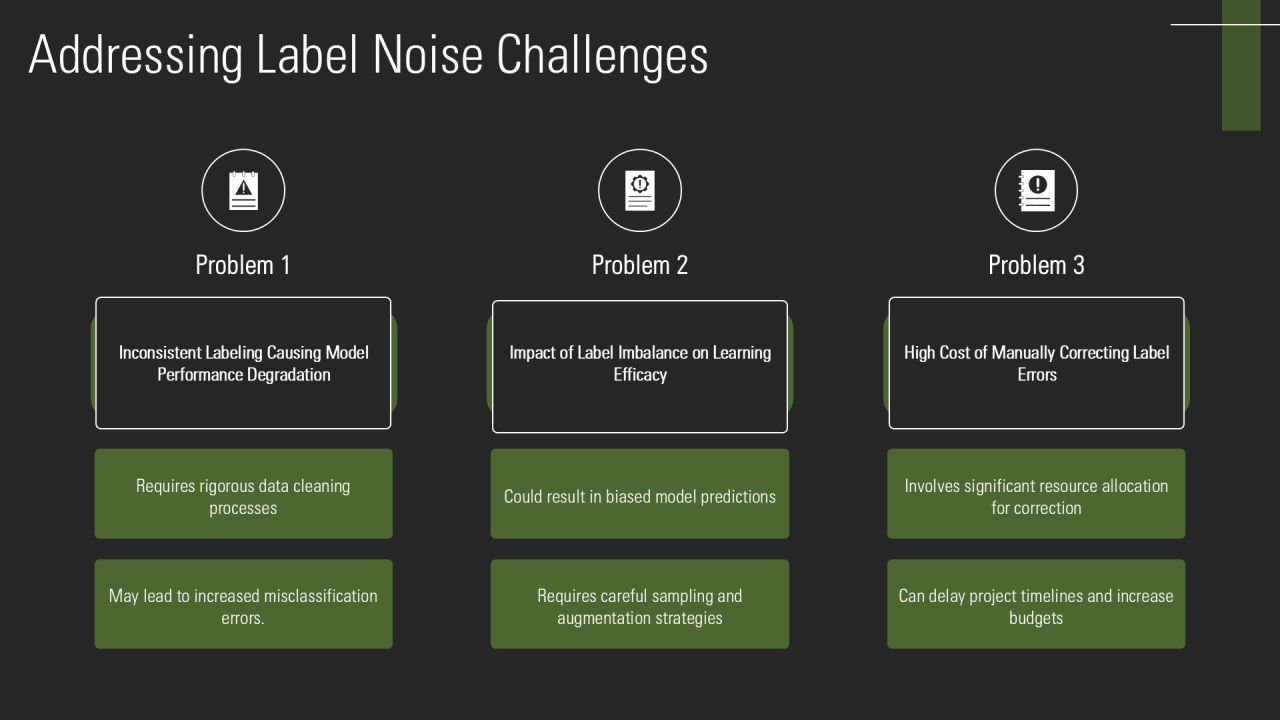 Addressing Label Noise Challenges

Problem 1

Inconsistent Labeling Causing Model Performance Degradation

Requires rigorous data cleaning processes

May lead to increased misclassification errors.

Problem 2

Impact of Label Imbalance on Learning Efficacy

Could result in biased model predictions

Requires careful sampling and augmentation strategies

Problem 3

High Cost of Manually Correcting Label Errors

Involves significant resource allocation for correction

Can delay project timelines and increase budgets